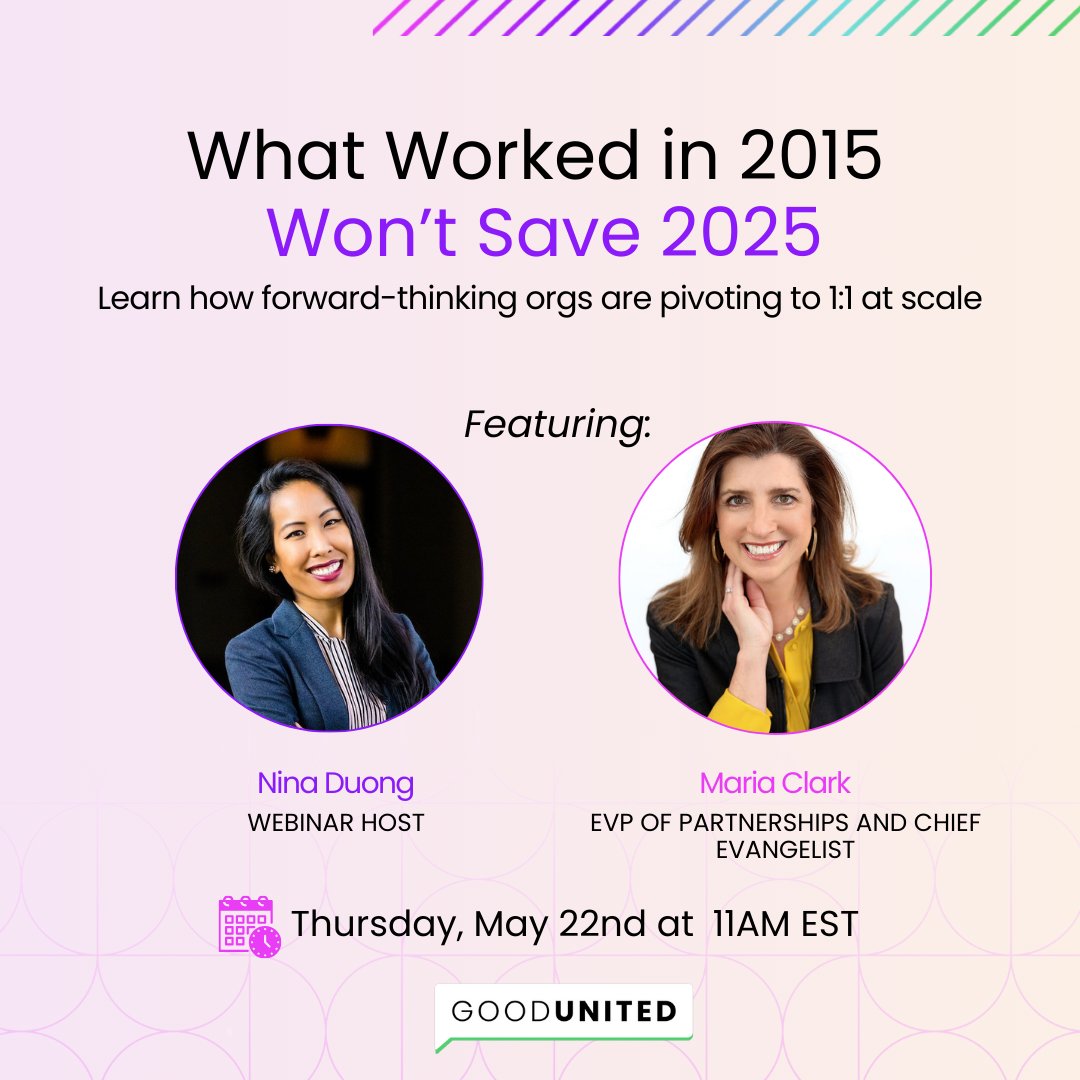 What Worked in 2015
Won't Save 2025

Learn how forward-thinking orgs are pivoting to 1:1 at scale

Featuring:

Nina Duong
WEBINAR HOST

Maria Clark
EVP OF PARTNERSHIPS AND CHIEF EVANGELIST

Thursday, May 22nd at 11AM EST

GOODUNITED